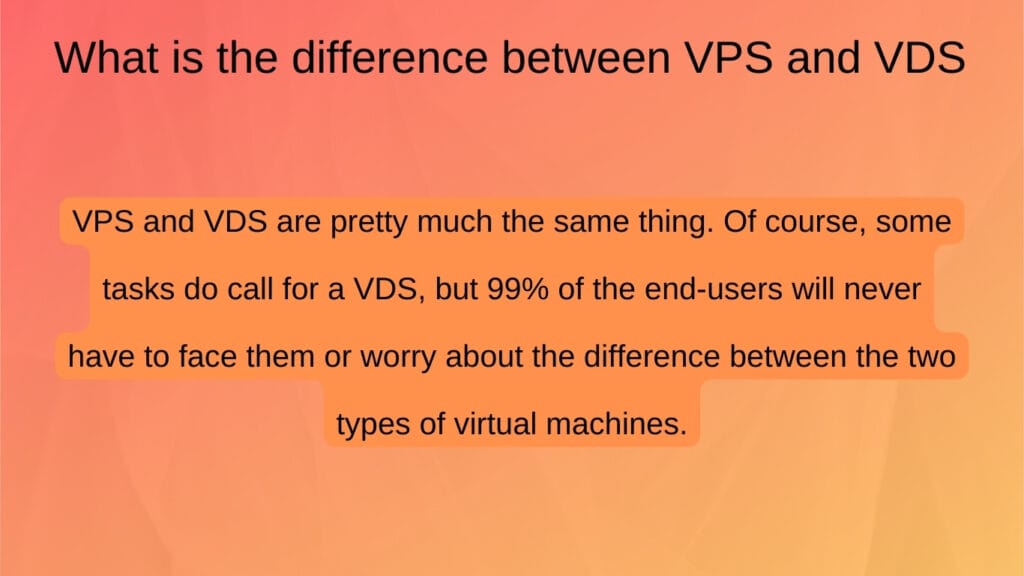 What is the difference between VPS and VDS

VPS and VDS are pretty much the same thing. Of course, some tasks do call for a VDS, but 99% of the end-users will never have to face them or worry about the difference between the two types of virtual machines.